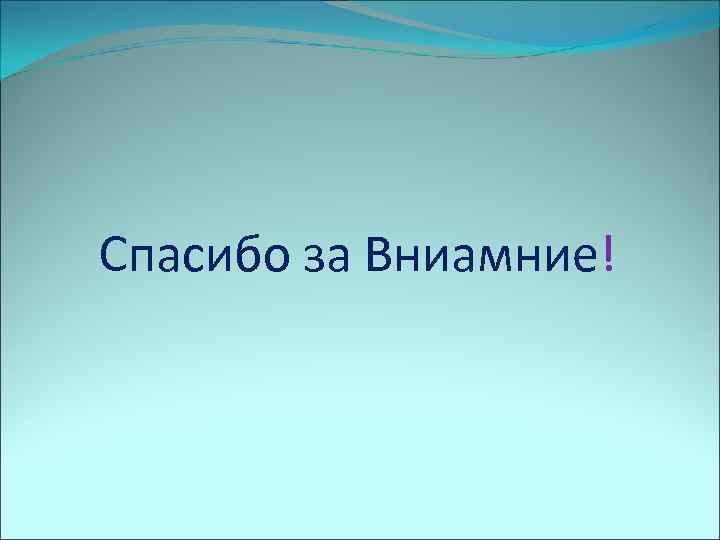 Спасибо за Вниамние!